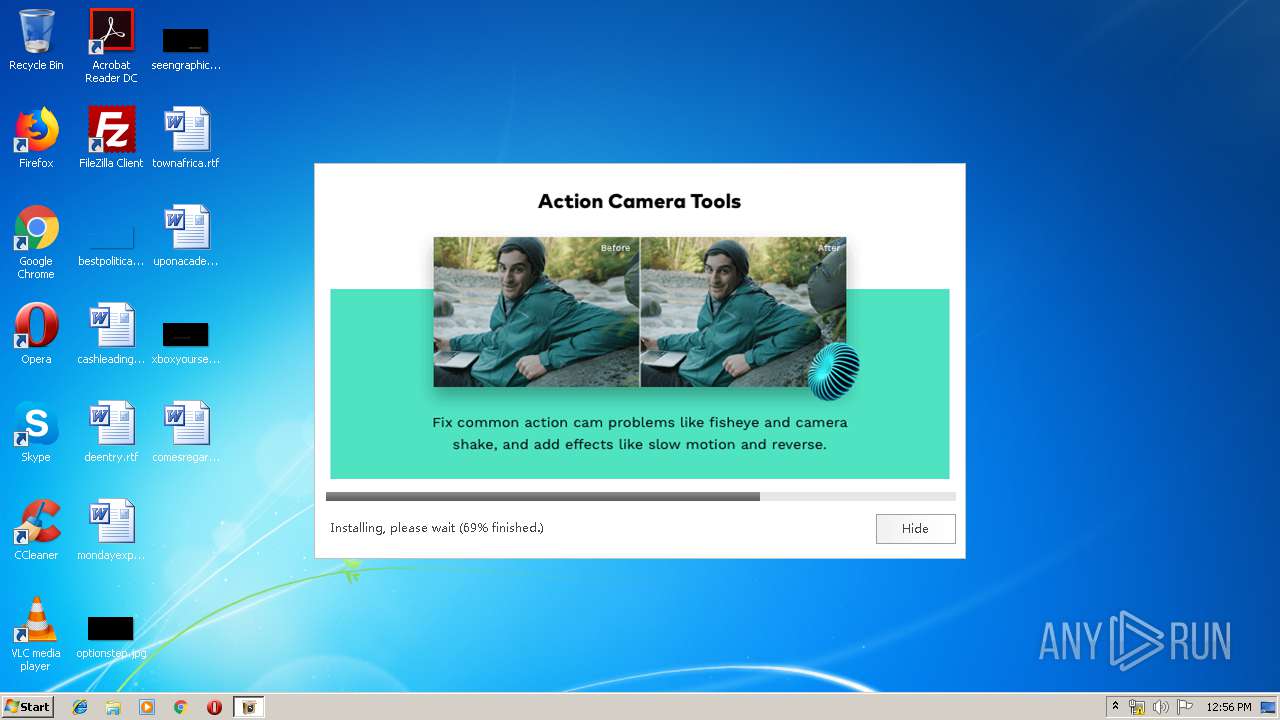 Recycle Bin
Acrobat Reader DC
seengraphic...
Firefox
FileZilla Client
townafrica.rtf
Google Chrome
bestpolitica...
uponacade...
Opera
cashleading...
xboxyourse...
Skype
deentry.rtf
comesregar...
CCleaner
mondayexp...
VLC media player
optionstep.jpg

Action Camera Tools

Before
After

Fix common action cam problems like fisheye and camera shake, and add effects like slow motion and reverse.

Installing, please wait (69% finished.)
Hide

ANY RUN

Start
12:56 PM